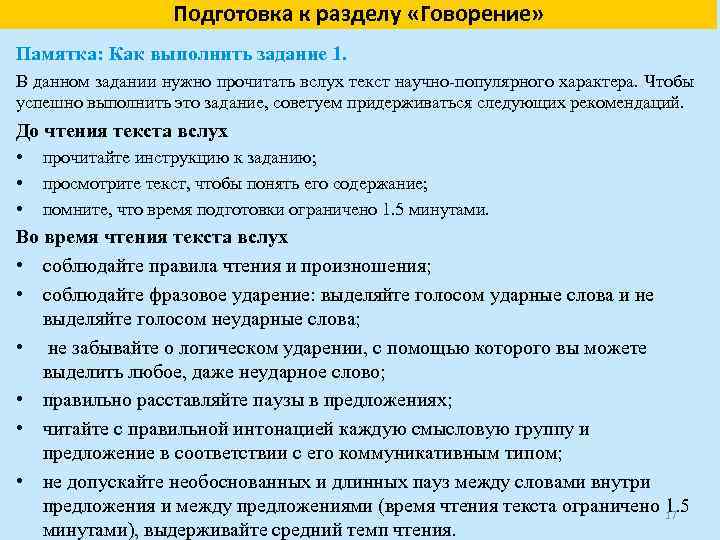 Подготовка к разделу «Говорение»

Памятка: Как выполнить задание 1.

В данном задании нужно прочитать вслух текст научно-популярного характера. Чтобы успешно выполнить это задание, советуем придерживаться следующих рекомендаций.

До чтения текста вслух

• прочитайте инструкцию к заданию;
• просмотрите текст, чтобы понять его содержание;
• помните, что время подготовки ограничено 1.5 минутами.

Во время чтения текста вслух

• соблюдайте правила чтения и произношения;
• соблюдайте фразовое ударение: выделяйте голосом ударные слова и не выделяйте голосом неударные слова;
• не забывайте о логическом ударении, с помощью которого вы можете выделить любое, даже неударное слово;
• правильно расставляйте паузы в предложениях;
• читайте с правильной интонацией каждую смысловую группу и предложение в соответствии с его коммуникативным типом;
• не допускайте необоснованных и длинных пауз между словами внутри предложения и между предложениями (время чтения текста ограничено 1.5 минутами), выдерживайте средний темп чтения.

17